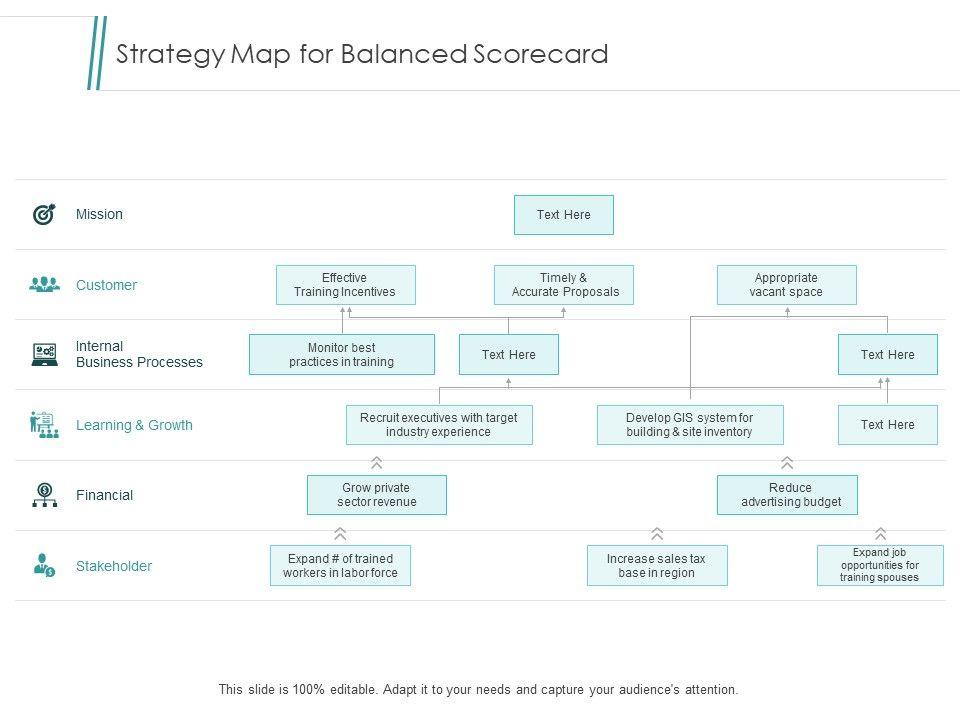 Strategy Map for Balanced Scorecard

Mission

Text Here

Customer

Effective Training Incentives

Timely & Accurate Proposals

Appropriate vacant space

Internal Business Processes

Monitor best practices in training

Text Here

Text Here

Learning & Growth

Recruit executives with target industry experience

Develop GIS system for building & site inventory

Text Here

Financial

Grow private sector revenue

Reduce advertising budget

Stakeholder

Expand # of trained workers in labor force

Increase sales tax base in region

Expand job opportunities for training spouses

This slide is 100% editable. Adapt it to your needs and capture your audience's attention.